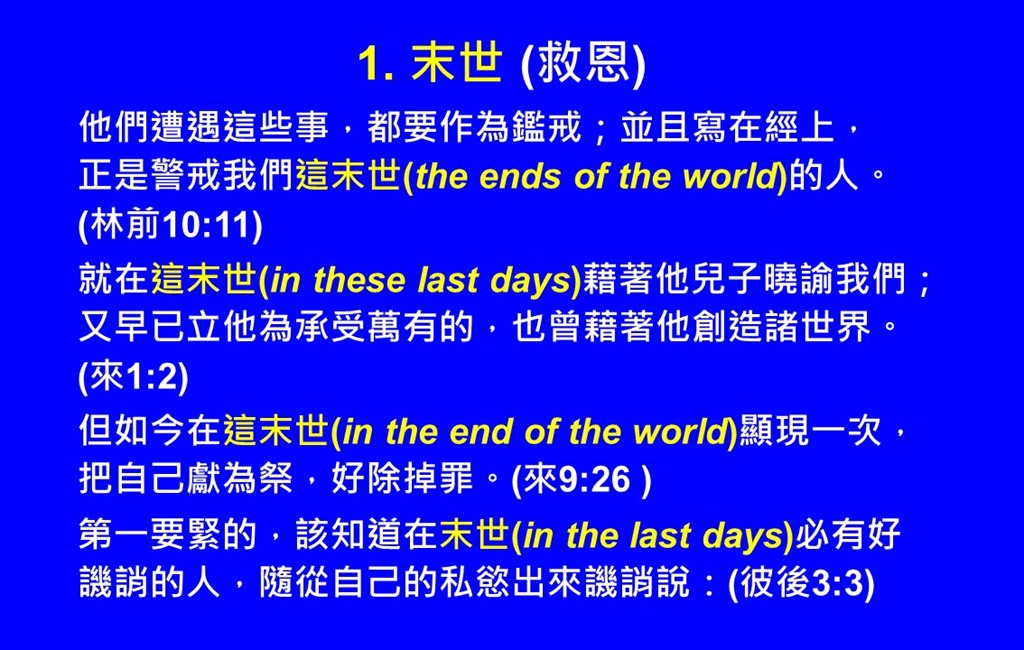 1. 末世 (救恩)

他們遭遇這些事，都要作為鑑戒；並且寫在經上，正是警戒我們這末世(the ends of the world)的人。(林前10:11)

就在這末世(in these last days)藉著他兒子曉諭我們；又早已立他為承受萬有的，也曾藉著他創造諸世界。(來1:2)

但如今在這末世(in the end of the world)顯現一次，把自己獻為祭，好除掉罪。(來9:26 )

第一要緊的，該知道在末世(in the last days)必有好譏誚的人，隨從自己的私慾出來譏誚說：(彼後3:3)